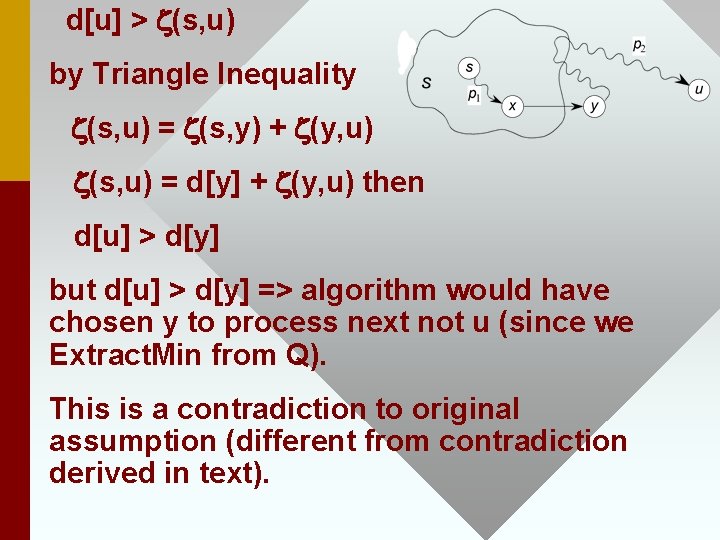 d[u] > ζ(s,u)

by Triangle Inequality

ζ(s,u) = ζ(s,y) + ζ(y,u)

ζ(s,u) = d[y] + ζ(y,u) then

d[u] > d[y]

but d[u] > d[y] => algorithm would have chosen y to process next not u (since we ExtractMin from Q).

This is a contradiction to original assumption (different from contradiction derived in text).

S
s
$p_1$
x
y
$p_2$
u